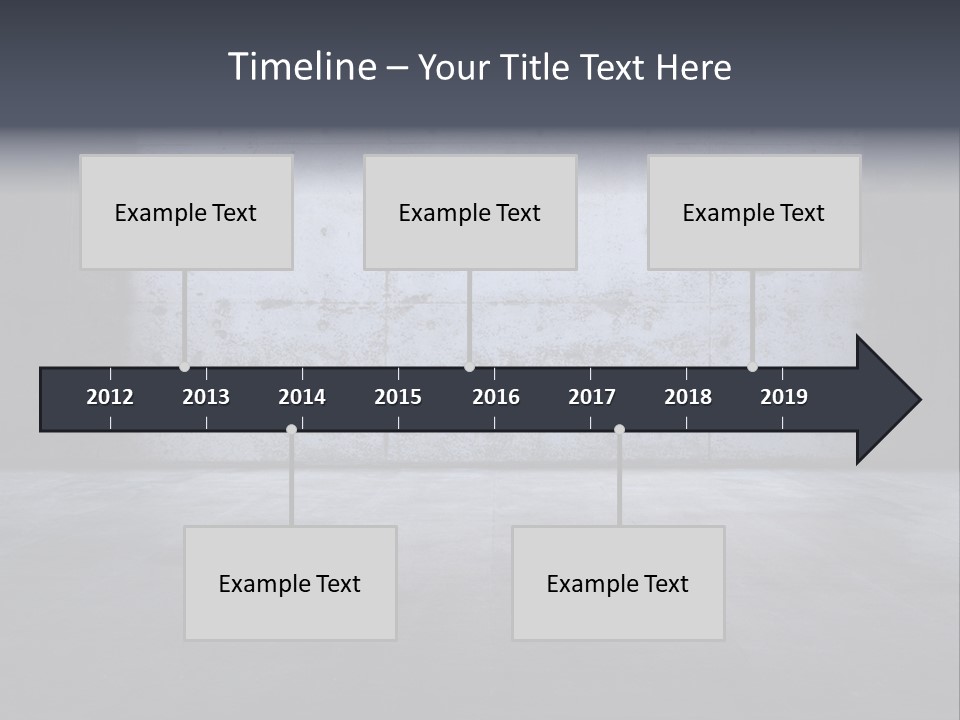 Timeline – Your Title Text Here

Example Text

Example Text

Example Text

2012 2013 2014 2015 2016 2017 2018 2019

Example Text

Example Text